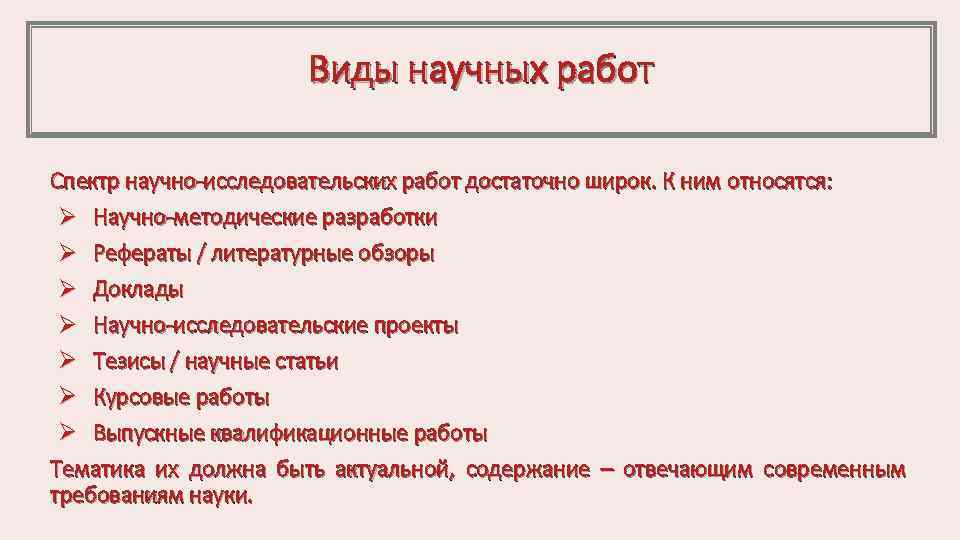 Виды научных работ

Спектр научно-исследовательских работ достаточно широк. К ним относятся:
➢ Научно-методические разработки
➢ Рефераты / литературные обзоры
➢ Доклады
➢ Научно-исследовательские проекты
➢ Тезисы / научные статьи
➢ Курсовые работы
➢ Выпускные квалификационные работы
Тематика их должна быть актуальной, содержание – отвечающим современным требованиям науки.